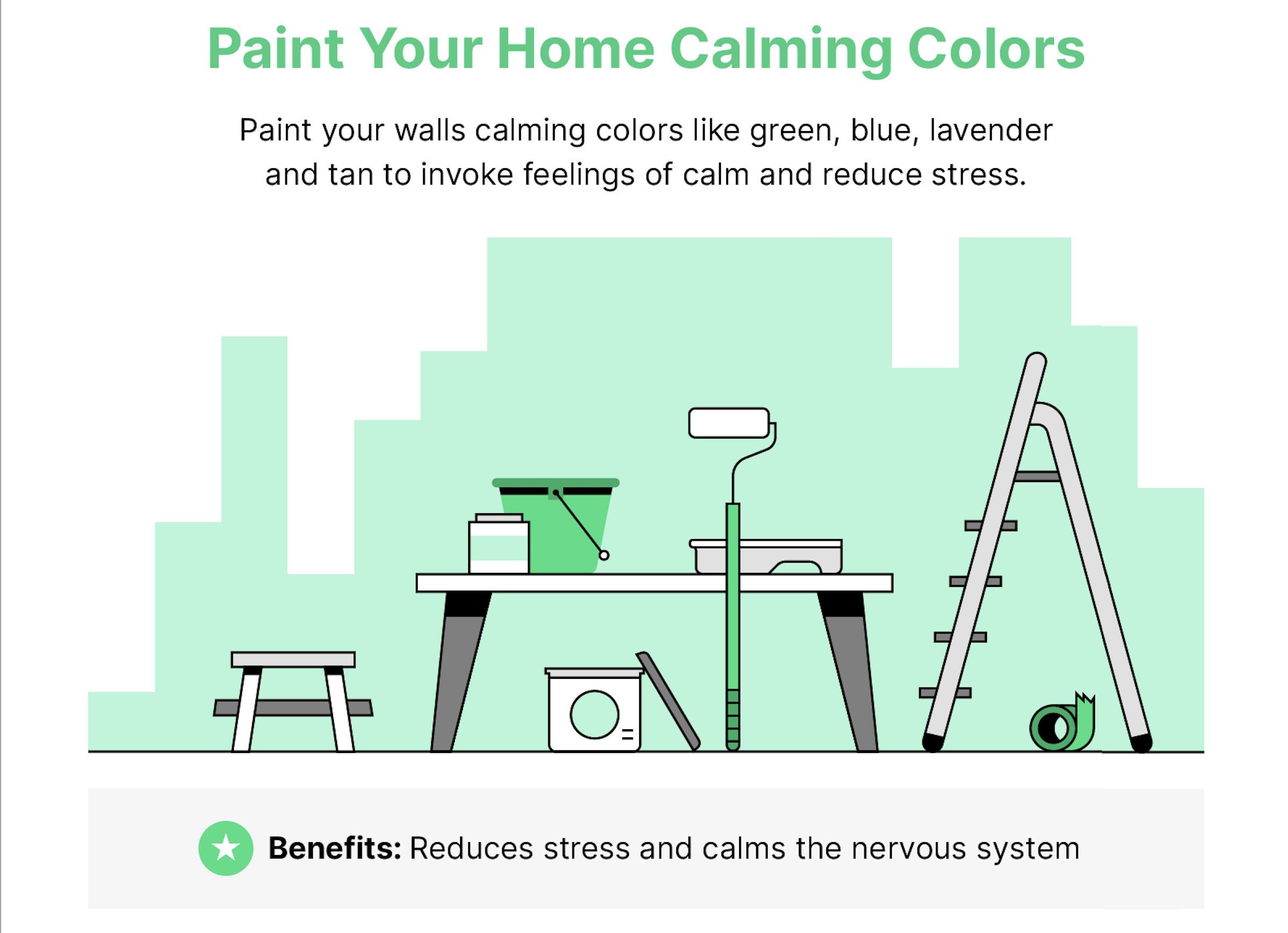 Paint Your Home Calming Colors

Paint your walls calming colors like green, blue, lavender and tan to invoke feelings of calm and reduce stress.

Benefits: Reduces stress and calms the nervous system